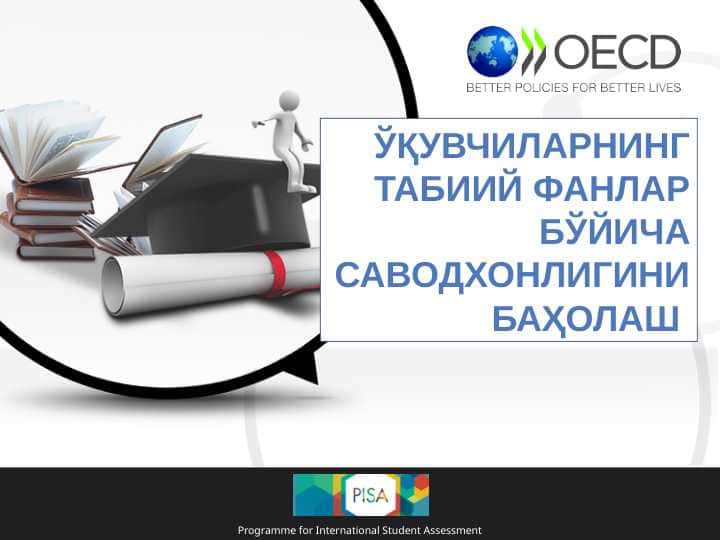 OECD
BETTER POLICIES FOR BETTER LIVES

ЎҚУВЧИЛАРНИНГ ТАБИИЙ ФАНЛАР БЎЙИЧА САВОДХОНЛИГИНИ БАҲОЛАШ

PISA
Programme for International Student Assessment